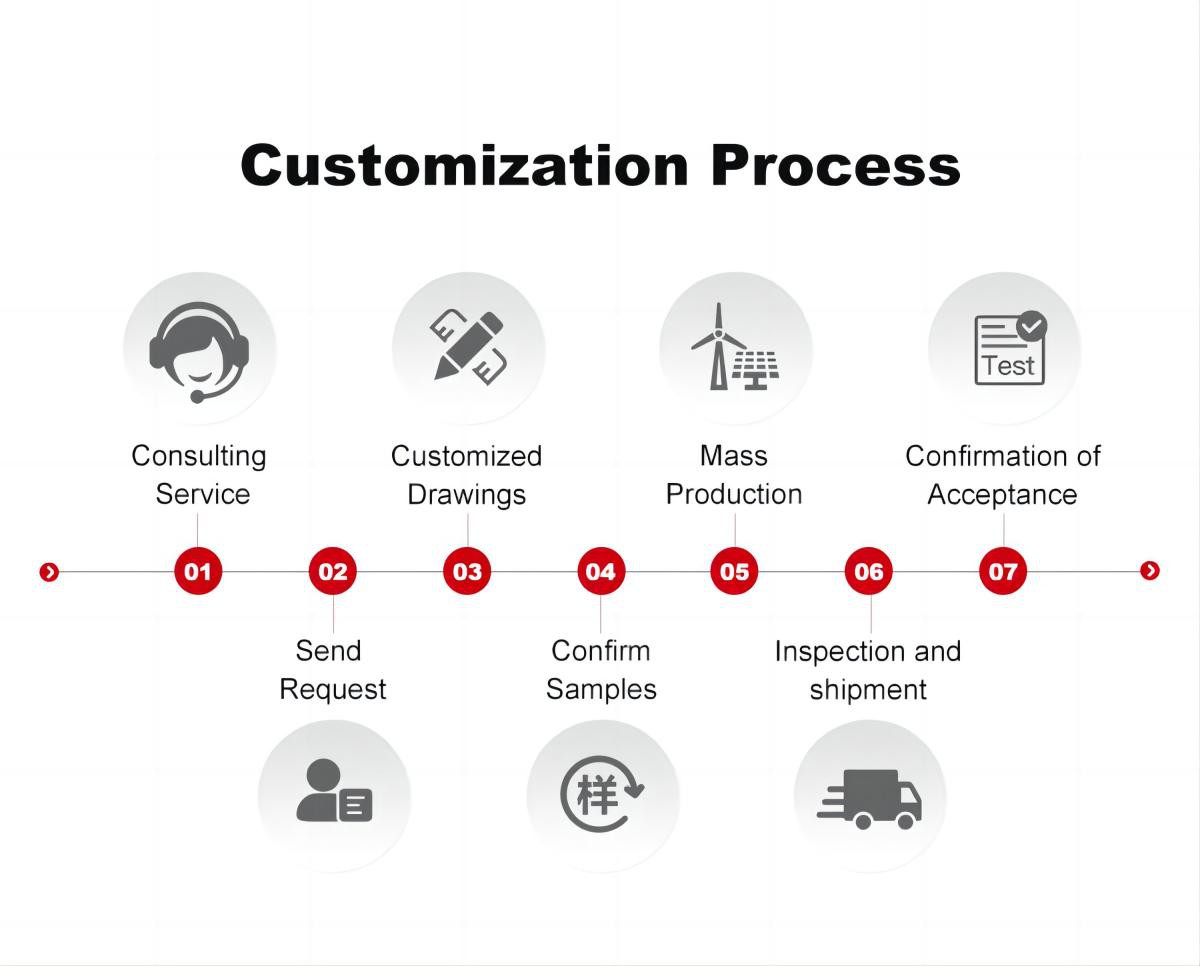 Customization Process

Test

Consulting Service

Customized Drawings

Mass Production

Confirmation of Acceptance

01

02

03

04

05

06

07

Send Request

Confirm Samples

Inspection and shipment

样